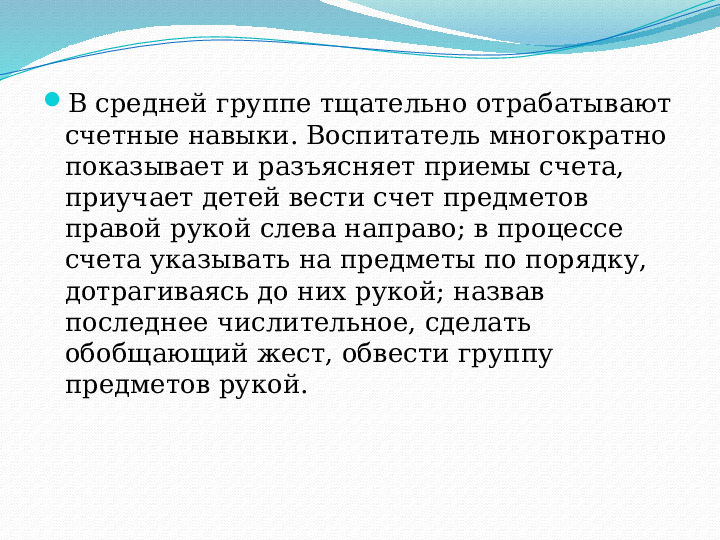 В средней группе тщательно отрабатывают счетные навыки. Воспитатель многократно показывает и разъясняет приемы счета, приучает детей вести счет предметов правой рукой слева направо; в процессе счета указывать на предметы по порядку, дотрагиваясь до них рукой; назвав последнее числительное, сделать обобщающий жест, обвести группу предметов рукой.